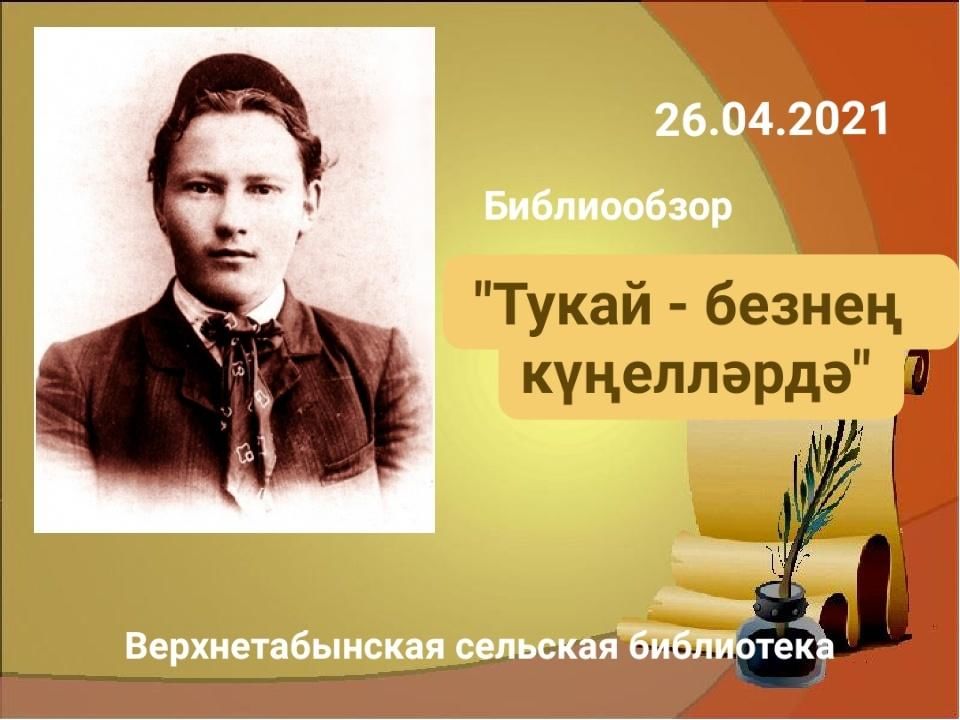 26.04.2021

Библиообзор

"Тукай - безнең күңелләрдә"

Верхнетабынская сельская библиотека